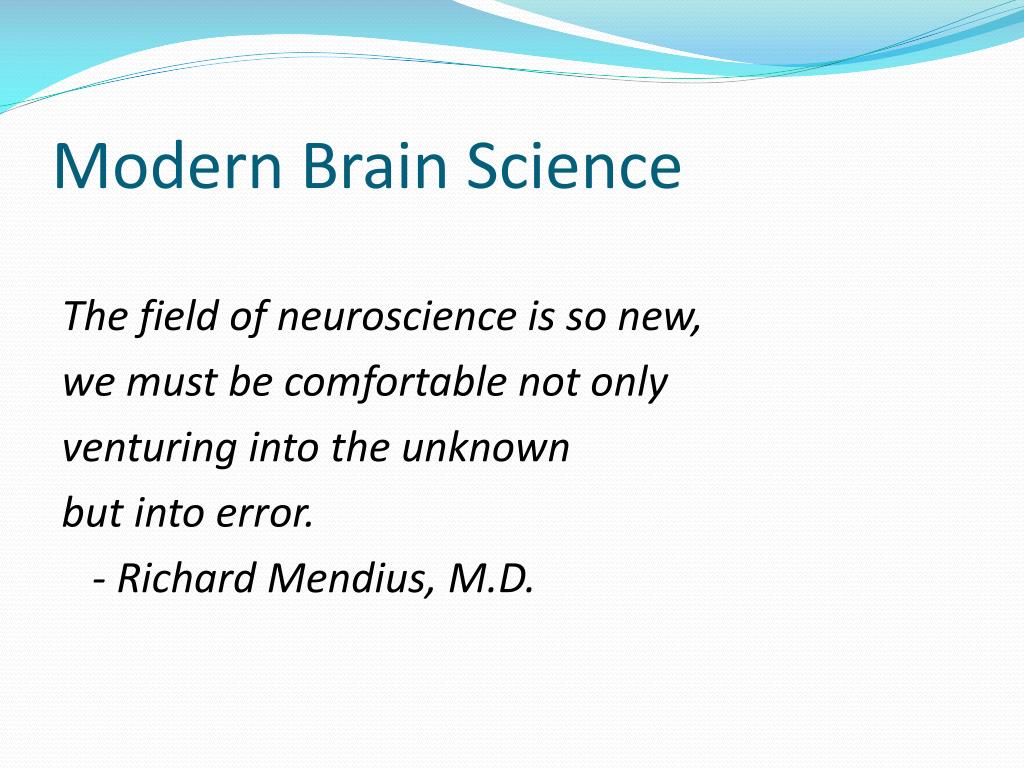 Modern Brain Science

The field of neuroscience is so new, we must be comfortable not only venturing into the unknown but into error.

- Richard Mendius, M.D.